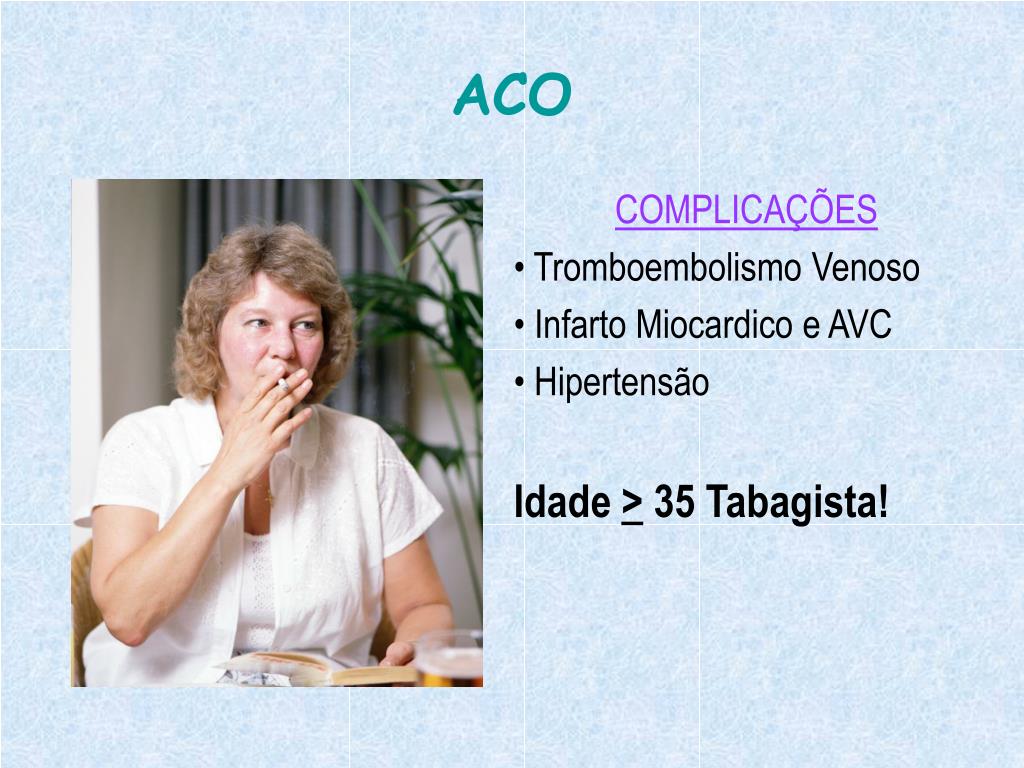 ACO

COMPLICAÇÕES

• Tromboembolismo Venoso

• Infarto Miocardico e AVC

• Hipertensão

Idade $\geq$ 35 Tabagista!